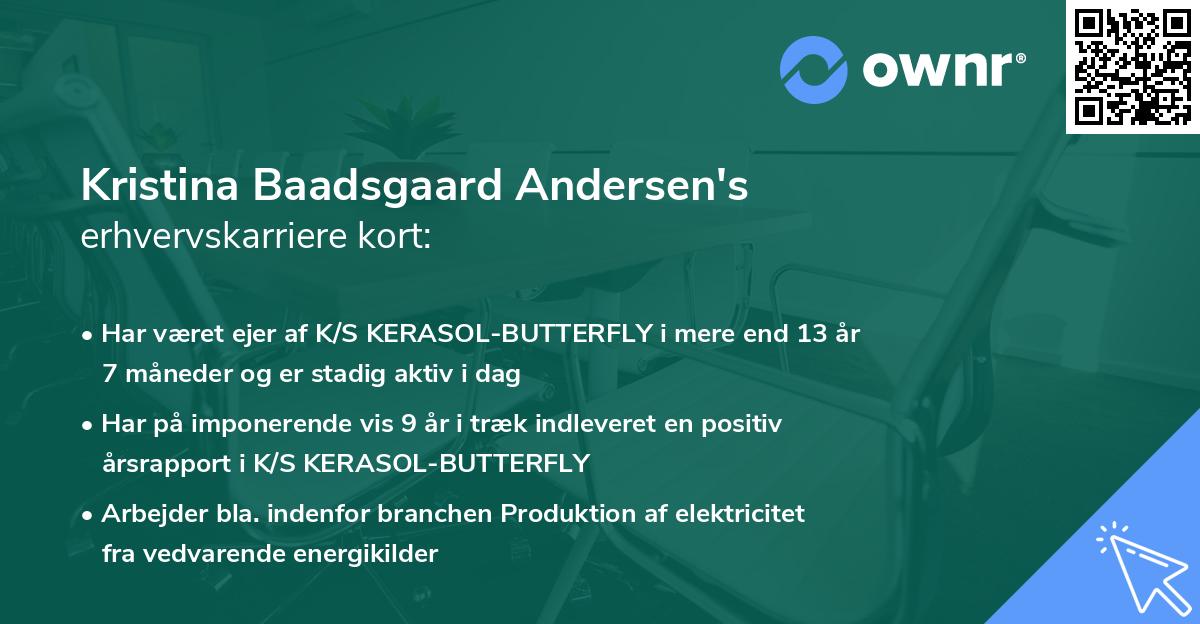 ownr®

Kristina Baadsgaard Andersen's
erhvervskarriere kort:

• Har været ejer af K/S KERASOL-BUTTERFLY i mere end 13 år 7 måneder og er stadig aktiv i dag
• Har på imponerende vis 9 år i træk indleveret en positiv årsrapport i K/S KERASOL-BUTTERFLY
• Arbejder bla. indenfor branchen Produktion af elektricitet fra vedvarende energikilder